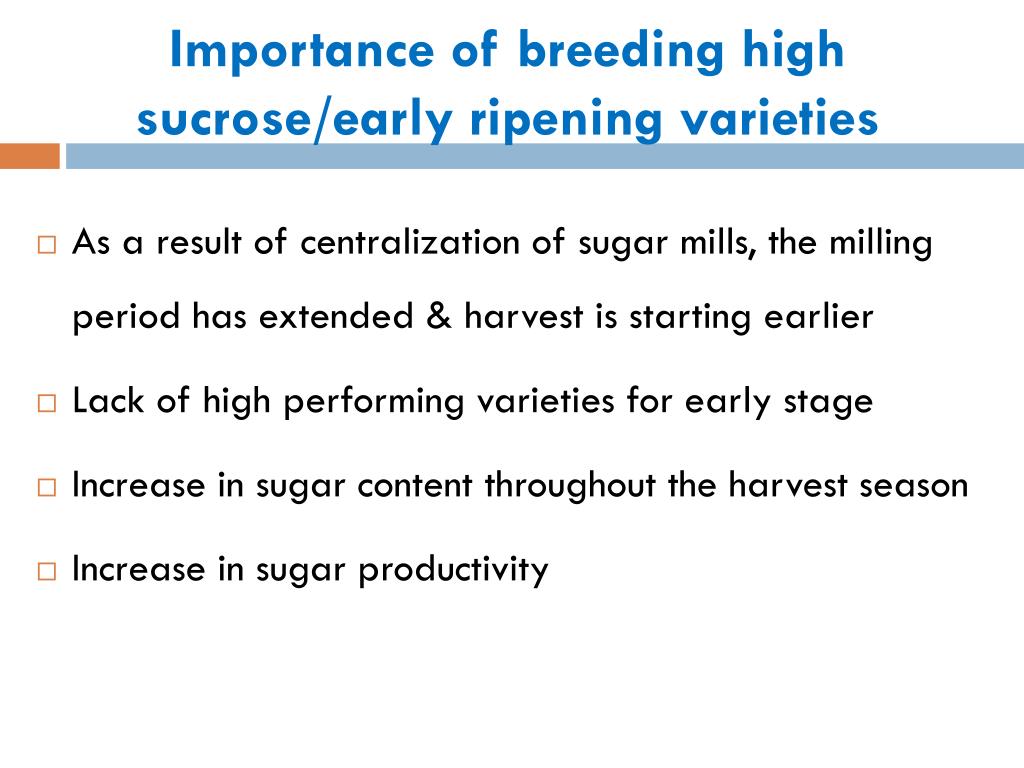 Importance of breeding high sucrose/early ripening varieties

□ As a result of centralization of sugar mills, the milling period has extended & harvest is starting earlier

□ Lack of high performing varieties for early stage

□ Increase in sugar content throughout the harvest season

□ Increase in sugar productivity